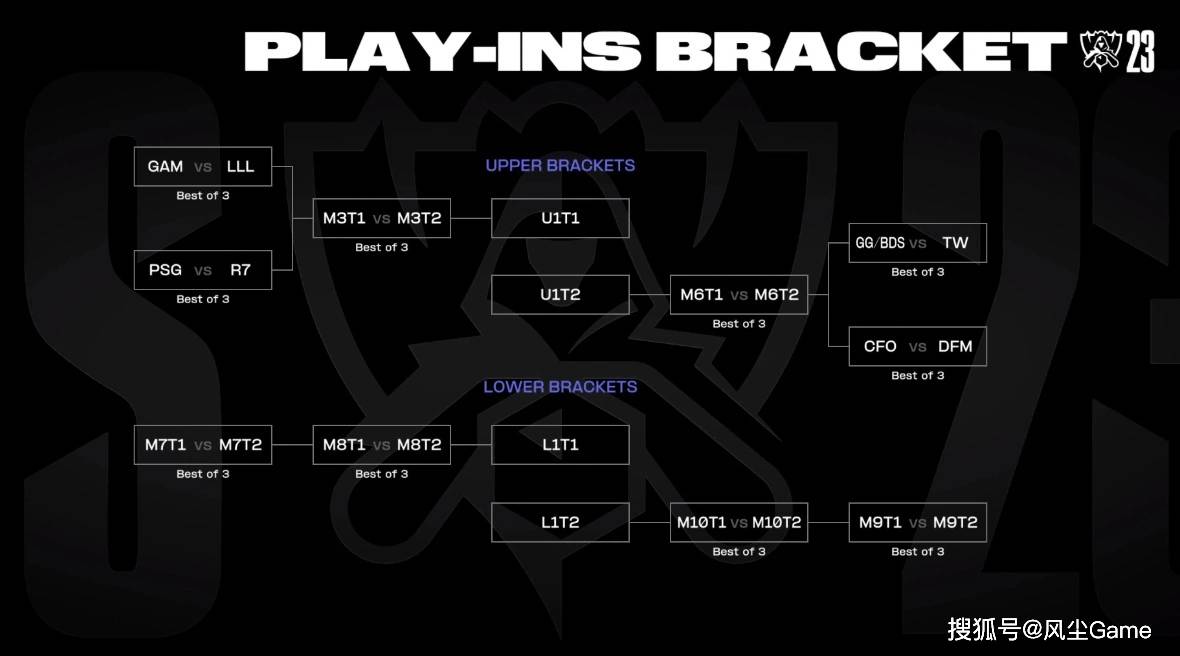 PLAY-INS BRACKET 23

UPPER BRACKETS

GAM vs LLL
Best of 3

PSG vs R7
Best of 3

M3T1 vs M3T2
Best of 3

U1T1

U1T2

M6T1 vs M6T2
Best of 3

GG/BDS vs TW
Best of 3

CFO vs DFM
Best of 3

LOWER BRACKETS

M7T1 vs M7T2
Best of 3

M8T1 vs M8T2
Best of 3

L1T1

L1T2

M10T1 vs M10T2
Best of 3

M9T1 vs M9T2
Best of 3

搜狐号@风尘Game